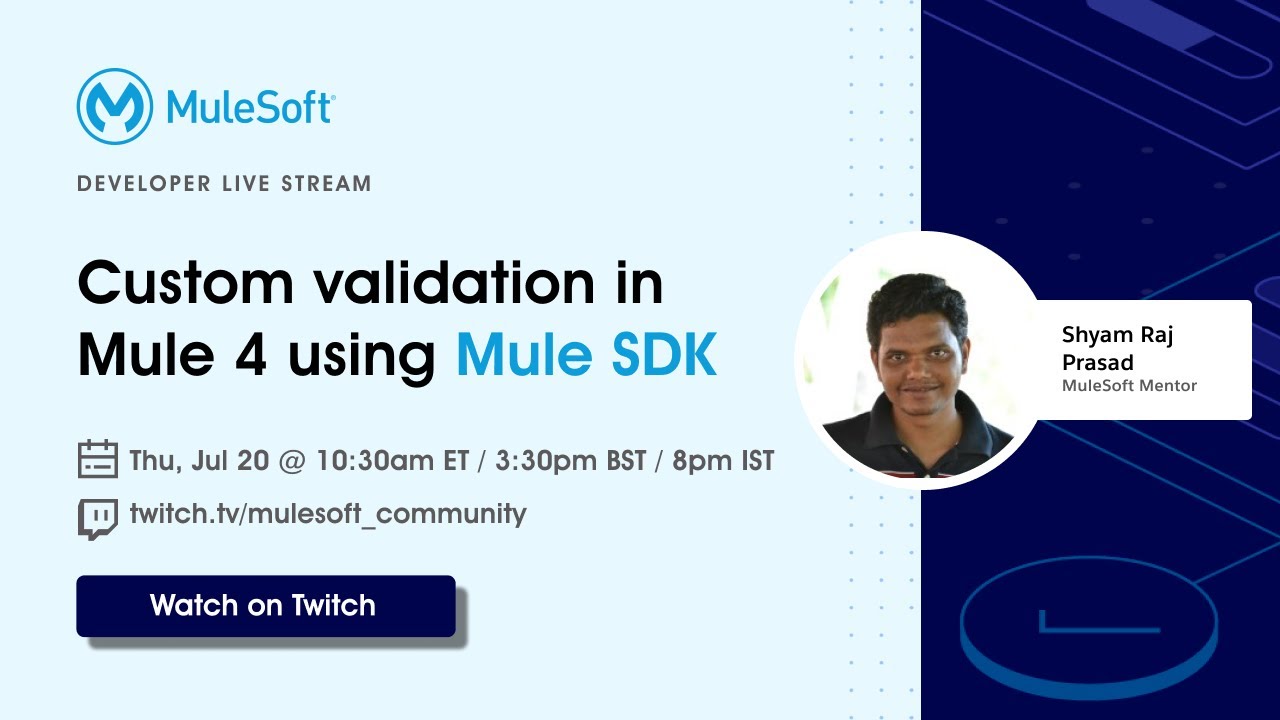 MuleSoft

DEVELOPER LIVE STREAM

Custom validation in Mule 4 using Mule SDK

Thu, Jul 20 @ 10:30am ET / 3:30pm BST / 8pm IST

twitch.tv/mulesoft_community

Watch on Twitch

Shyam Raj Prasad
MuleSoft Mentor